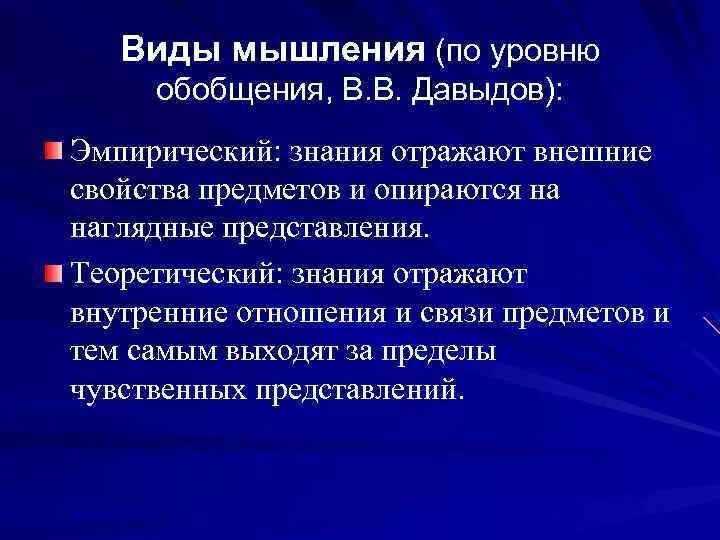 Виды мышления (по уровню обобщения, В.В. Давыдов):

Эмпирический: знания отражают внешние свойства предметов и опираются на наглядные представления.

Теоретический: знания отражают внутренние отношения и связи предметов и тем самым выходят за пределы чувственных представлений.